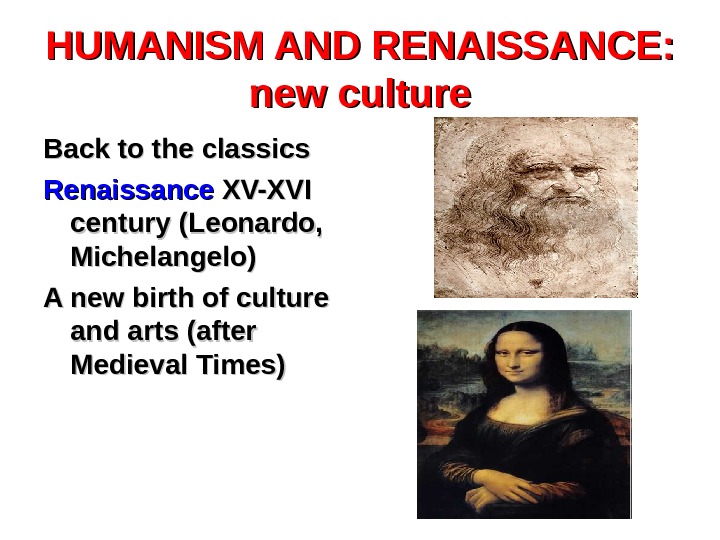 HUMANISM AND RENAISSANCE: new culture

Back to the classics

Renaissance XV-XVI century (Leonardo, Michelangelo)

A new birth of culture and arts (after Medieval Times)